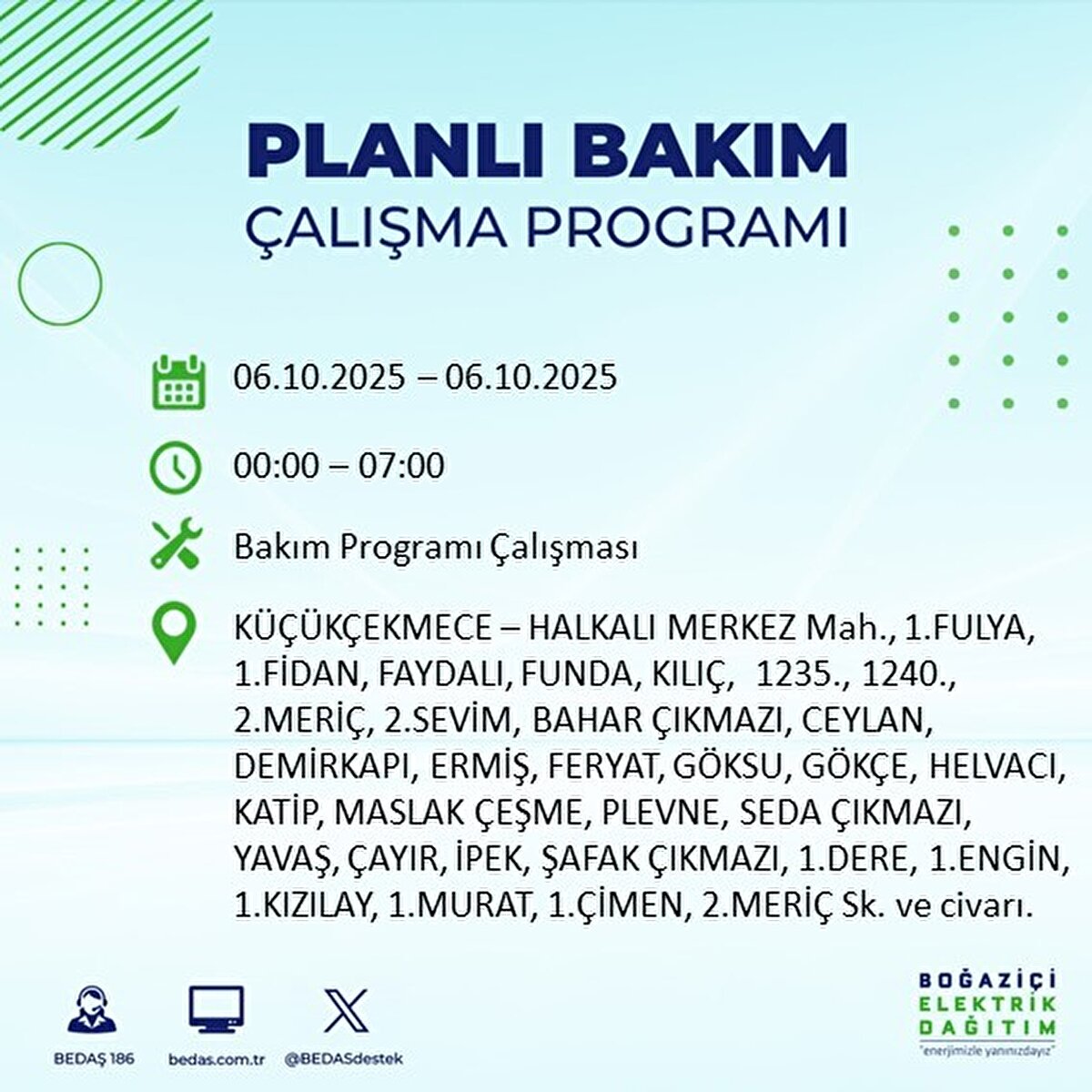 PLANLI BAKIM
ÇALIŞMA PROGRAMI

06.10.2025 – 06.10.2025

00:00 – 07:00

Bakım Programı Çalışması

KÜÇÜKÇEKMECE – HALKALI MERKEZ Mah., 1.FULYA, 1.FİDAN, FAYDALI, FUNDA, KILIÇ, 1235., 1240., 2.MERİÇ, 2.SEVİM, BAHAR ÇIKMAZI, CEYLAN, DEMİRKAPI, ERMİŞ, FERYAT, GÖKSU, GÖKÇE, HELVACI, KATİP, MASLAK ÇEŞME, PLEVNE, SEDA ÇIKMAZI, YAVAŞ, ÇAYIR, İPEK, ŞAFAK ÇIKMAZI, 1.DERE, 1.ENGİN, 1.KIZILAY, 1.MURAT, 1.ÇİMEN, 2.MERİÇ Sk. ve civarı.

BEDAŞ 186
bedas.com.tr
@BEDASdestek

BOĞAZİÇİ
ELEKTRİK
DAĞITIM
"enerjimizle yanınızdayız"